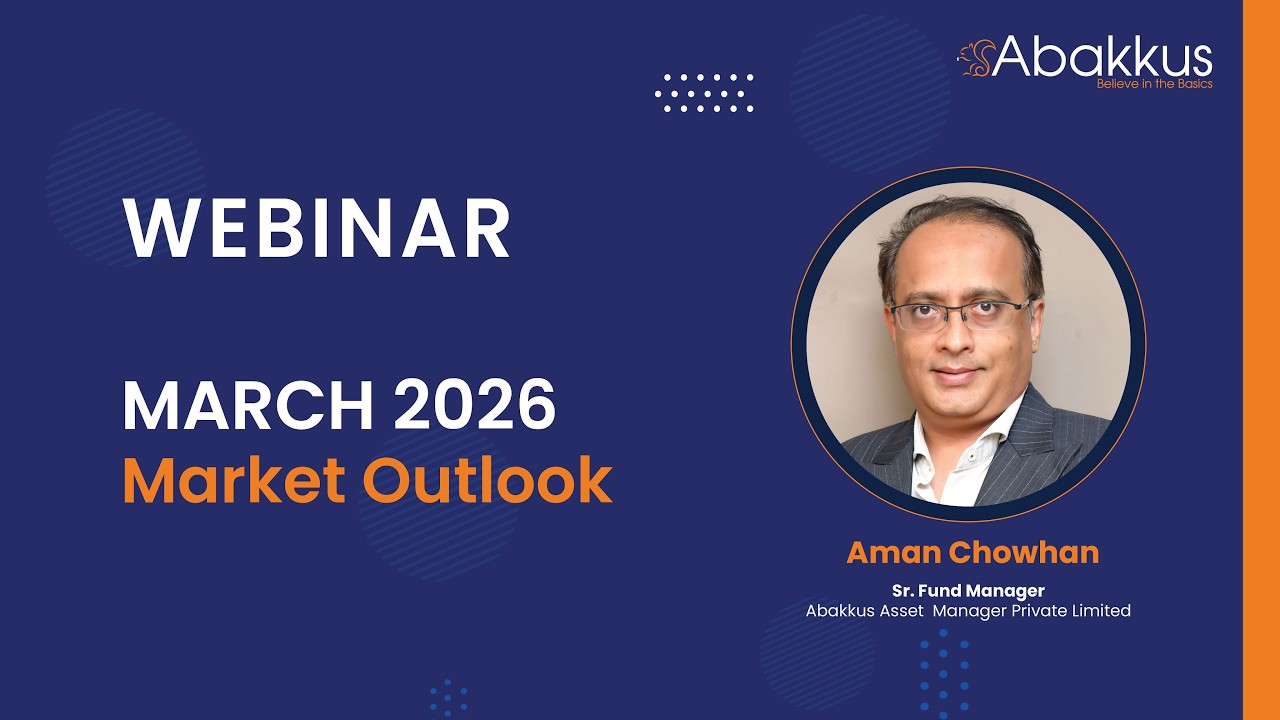 Abakkus
Believe in the Basics

WEBINAR

MARCH 2026
Market Outlook

Aman Chowhan
Sr. Fund Manager
Abakkus Asset Manager Private Limited